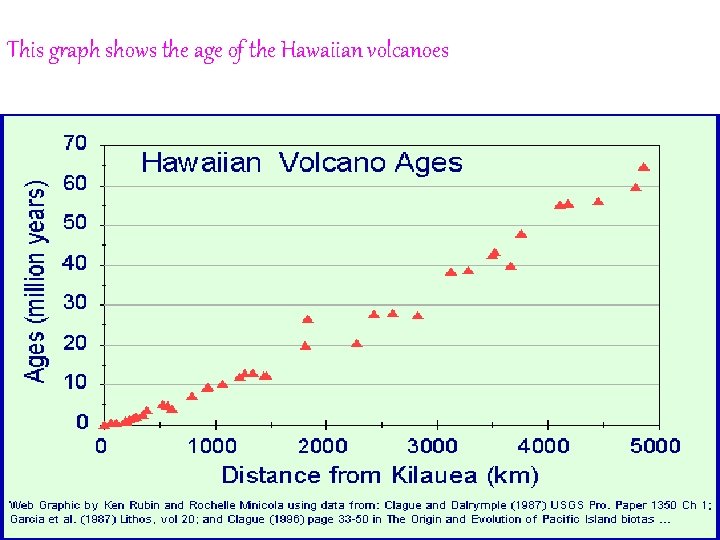 This graph shows the age of the Hawaiian volcanoes

Hawaiian Volcano Ages

Ages (million years)

70
60
50
40
30
20
10
0

0 1000 2000 3000 4000 5000

Distance from Kilauea (km)

Web Graphic by Ken Rubin and Rochelle Minicola using data from: Clague and Dalrymple (1987) USGS Pro. Paper 1350 Ch 1; Garcia et al. (1987) Lithos, vol 20; and Clague (1996) page 33-50 in The Origin and Evolution of Pacific Island biotas ...